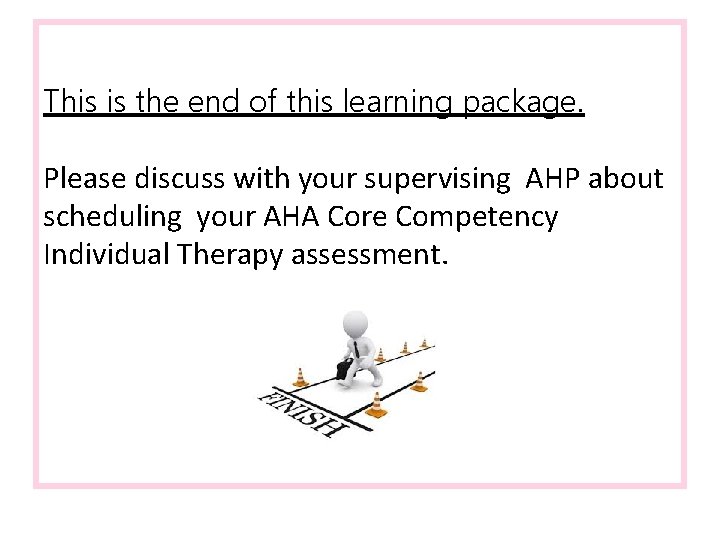 This is the end of this learning package.

Please discuss with your supervising AHP about scheduling your AHA Core Competency Individual Therapy assessment.

FINISH